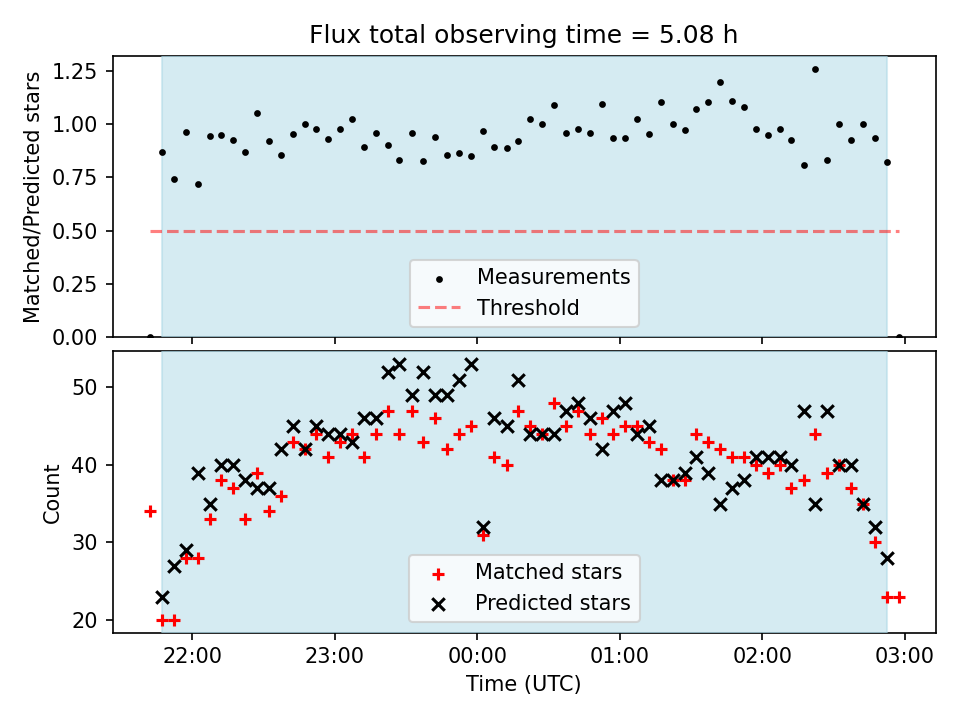 Flux total observing time = 5.08 h

Matched/Predicted stars

1.25
1.00
0.75
0.50
0.25
0.00

Measurements
Threshold

Count

50
40
30
20

Matched stars
Predicted stars

22:00
23:00
00:00
01:00
02:00
03:00

Time (UTC)